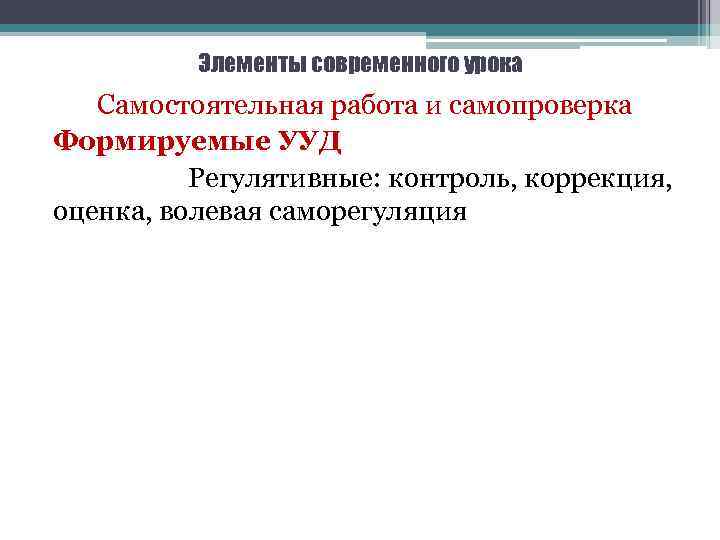 Элементы современного урока

Самостоятельная работа и самопроверка

Формируемые УУД

Регулятивные: контроль, коррекция, оценка, волевая саморегуляция